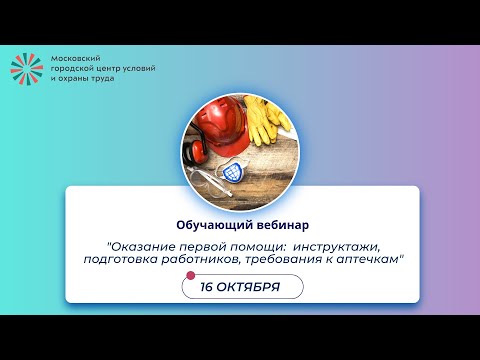 Московский
городской центр условий
и охраны труда

Обучающий вебинар

"Оказание первой помощи: инструктажи, подготовка работников, требования к аптечкам"

16 ОКТЯБРЯ